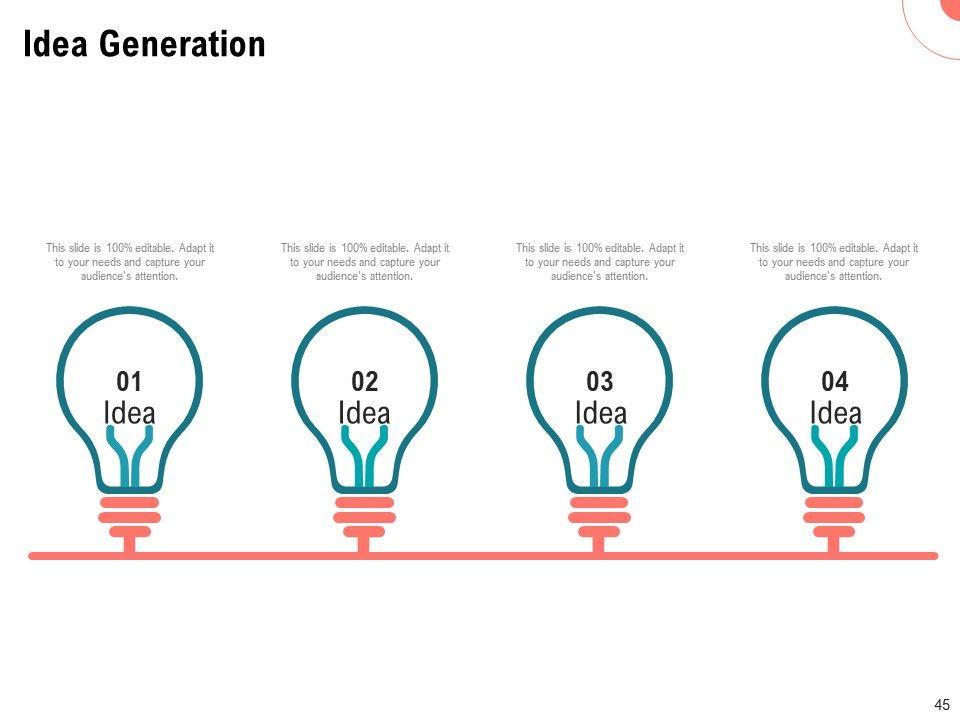 Idea Generation

This slide is 100% editable. Adapt it to your needs and capture your audience's attention.

01
Idea

This slide is 100% editable. Adapt it to your needs and capture your audience's attention.

02
Idea

This slide is 100% editable. Adapt it to your needs and capture your audience's attention.

03
Idea

This slide is 100% editable. Adapt it to your needs and capture your audience's attention.

04
Idea

45